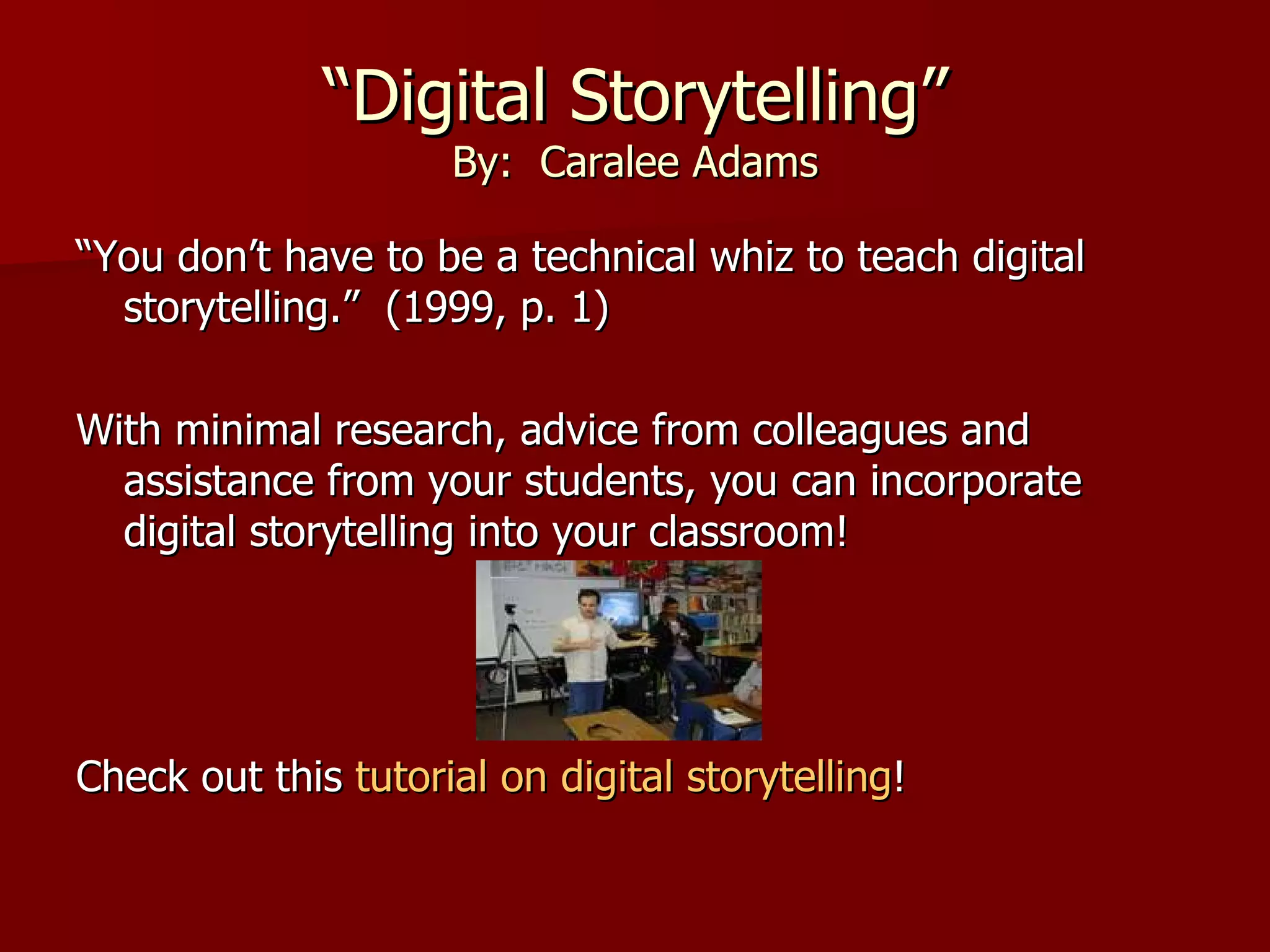 “Digital Storytelling”
By:  Caralee Adams

“You don’t have to be a technical whiz to teach digital storytelling.”  (1999, p. 1)

With minimal research, advice from colleagues and assistance from your students, you can incorporate digital storytelling into your classroom!

Check out this tutorial on digital storytelling!